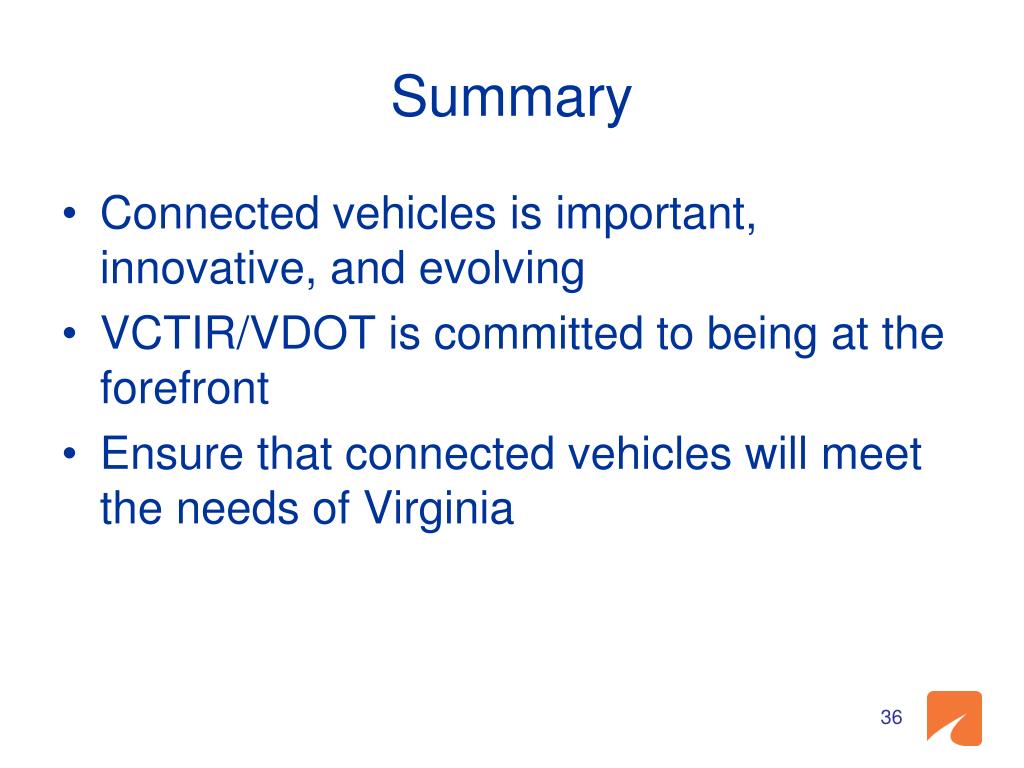 Summary

• Connected vehicles is important, innovative, and evolving
• VCTIR/VDOT is committed to being at the forefront
• Ensure that connected vehicles will meet the needs of Virginia

36